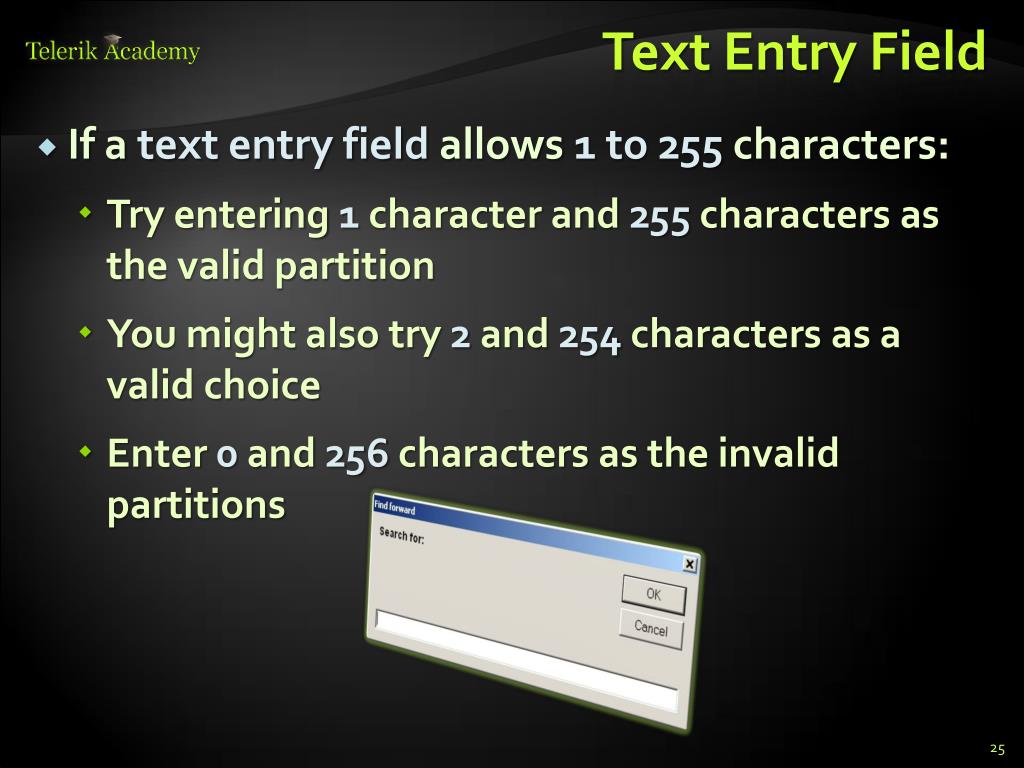 Telerik Academy

Text Entry Field

If a text entry field allows 1 to 255 characters:

Try entering 1 character and 255 characters as the valid partition

You might also try 2 and 254 characters as a valid choice

Enter 0 and 256 characters as the invalid partitions

Find forward

Search for:

OK

Cancel

25